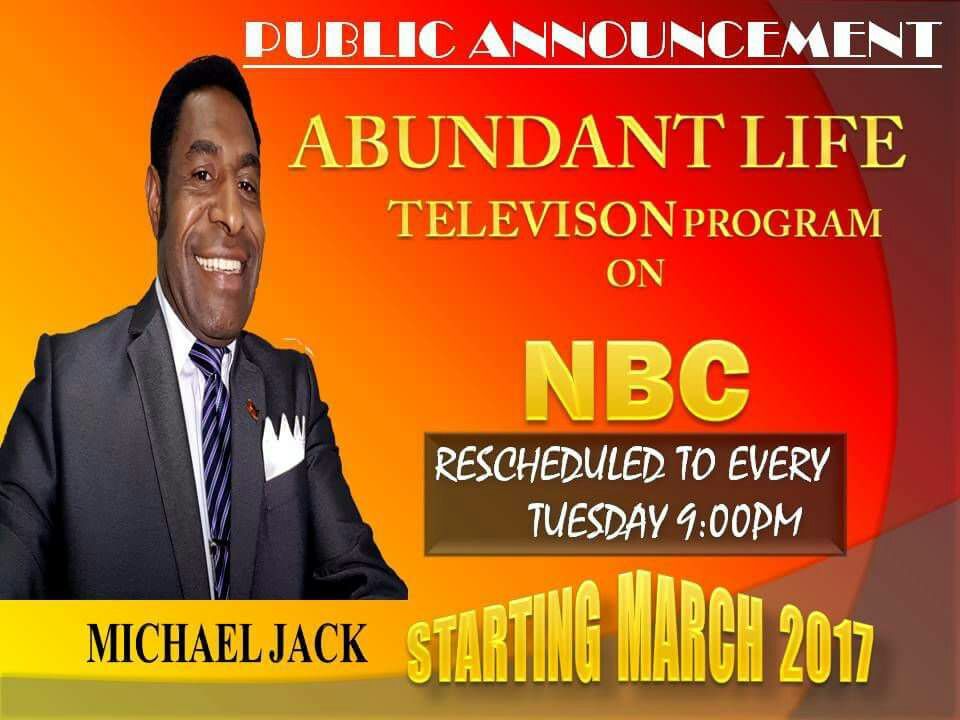 PUBLIC ANNOUNCEMENT

ABUNDANT LIFE TELEVISON PROGRAM ON

NBC

RESCHEDULED TO EVERY TUESDAY 9:00PM

MICHAEL JACK

STARTING MARCH 2017